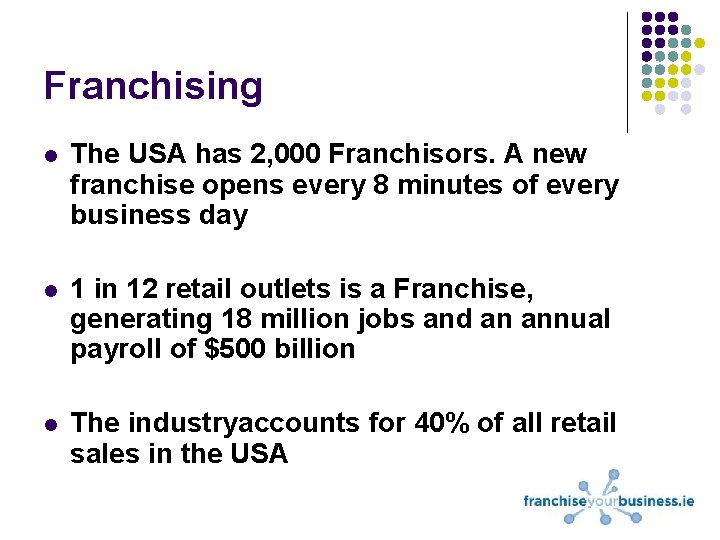 Franchising

• The USA has 2,000 Franchisors. A new franchise opens every 8 minutes of every business day

• 1 in 12 retail outlets is a Franchise, generating 18 million jobs and an annual payroll of $500 billion

• The industryaccounts for 40% of all retail sales in the USA

franchiseyourbusiness.ie